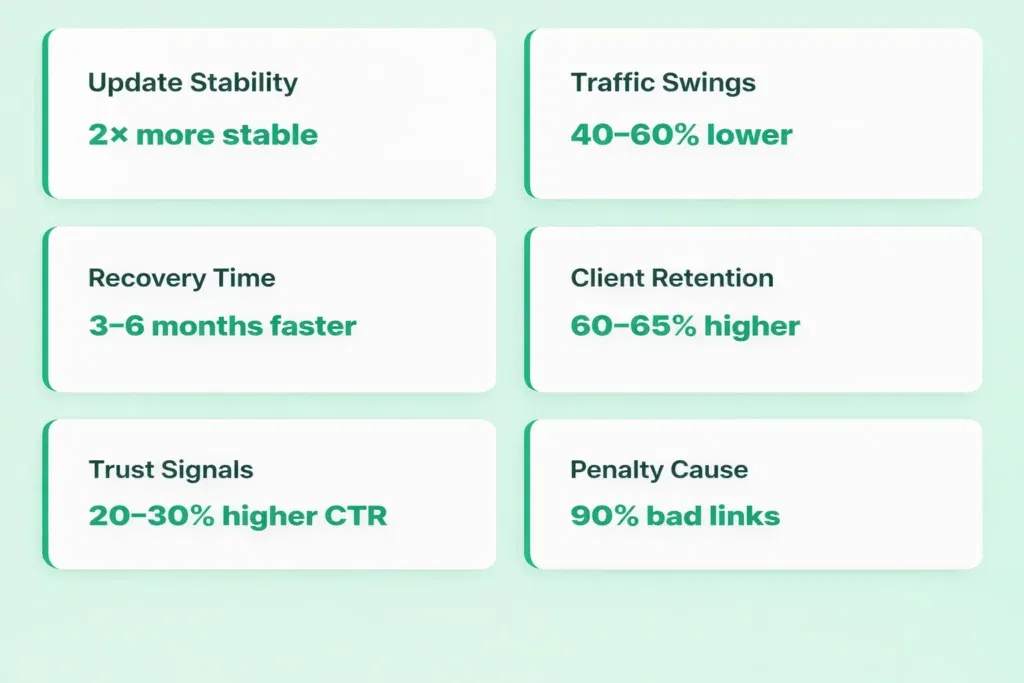 Update Stability

2× more stable

Traffic Swings

40–60% lower

Recovery Time

3–6 months faster

Client Retention

60–65% higher

Trust Signals

20–30% higher CTR

Penalty Cause

90% bad links